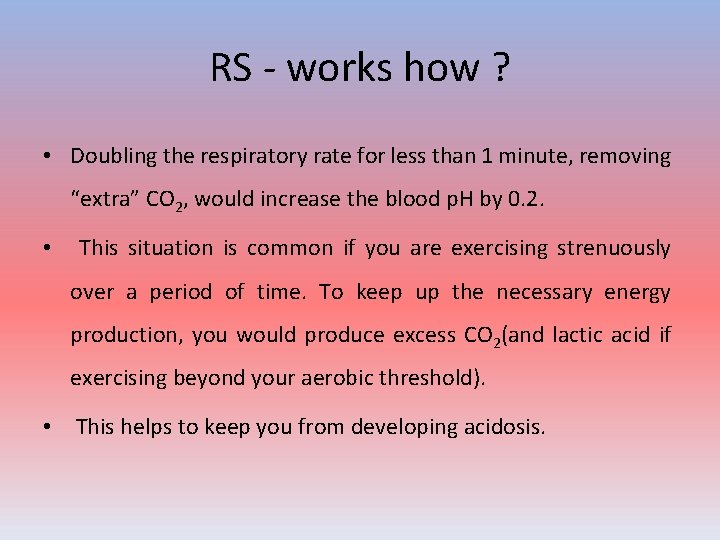 RS - works how ?

• Doubling the respiratory rate for less than 1 minute, removing “extra” $CO_2$, would increase the blood pH by 0.2.

• This situation is common if you are exercising strenuously over a period of time. To keep up the necessary energy production, you would produce excess $CO_2$(and lactic acid if exercising beyond your aerobic threshold).

• This helps to keep you from developing acidosis.